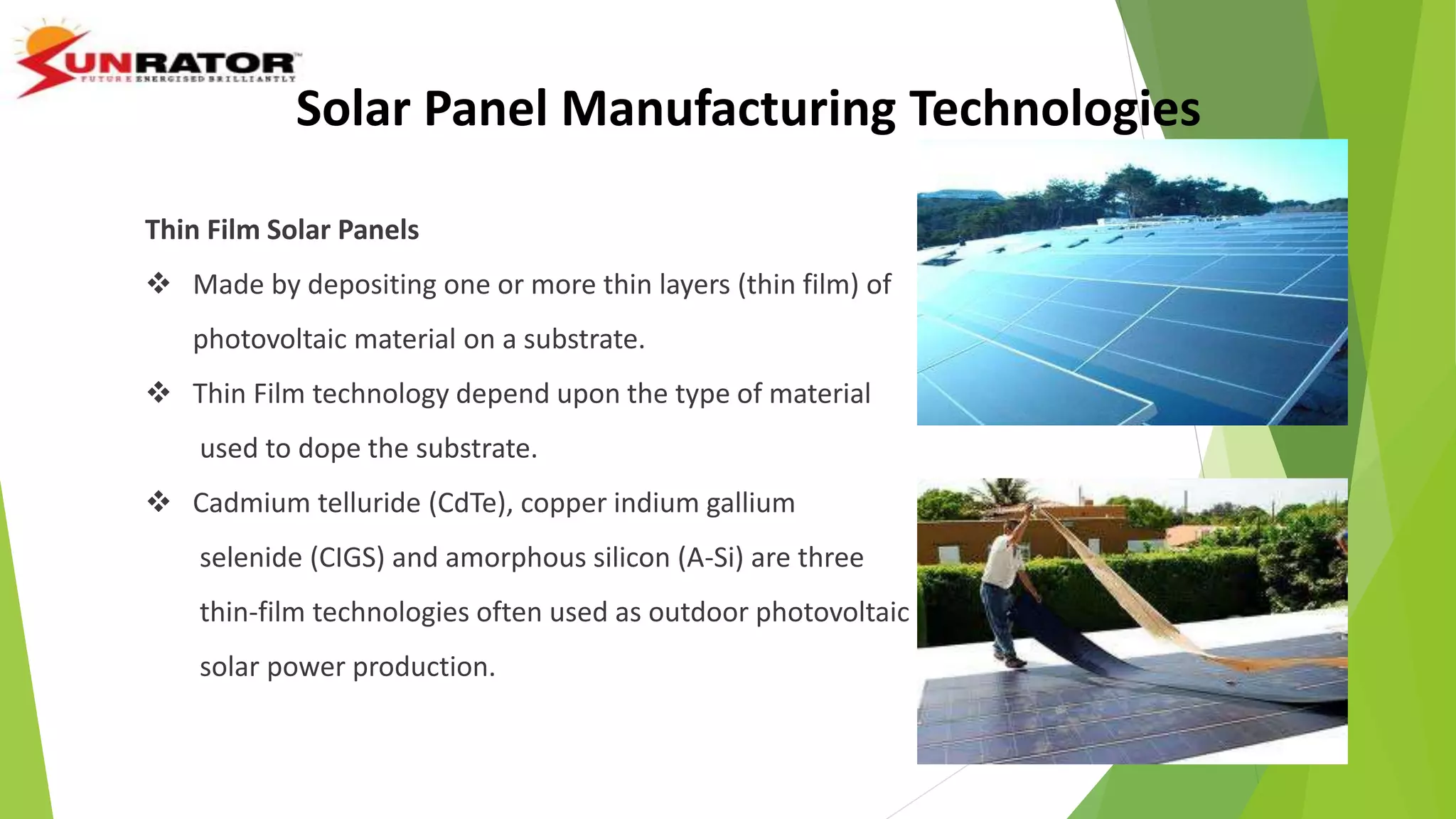 SUNRATOR™
FUTURE ENERGISED BRILLIANTLY

Solar Panel Manufacturing Technologies

Thin Film Solar Panels

❖ Made by depositing one or more thin layers (thin film) of photovoltaic material on a substrate.

❖ Thin Film technology depend upon the type of material used to dope the substrate.

❖ Cadmium telluride (CdTe), copper indium gallium selenide (CIGS) and amorphous silicon (A-Si) are three thin-film technologies often used as outdoor photovoltaic solar power production.